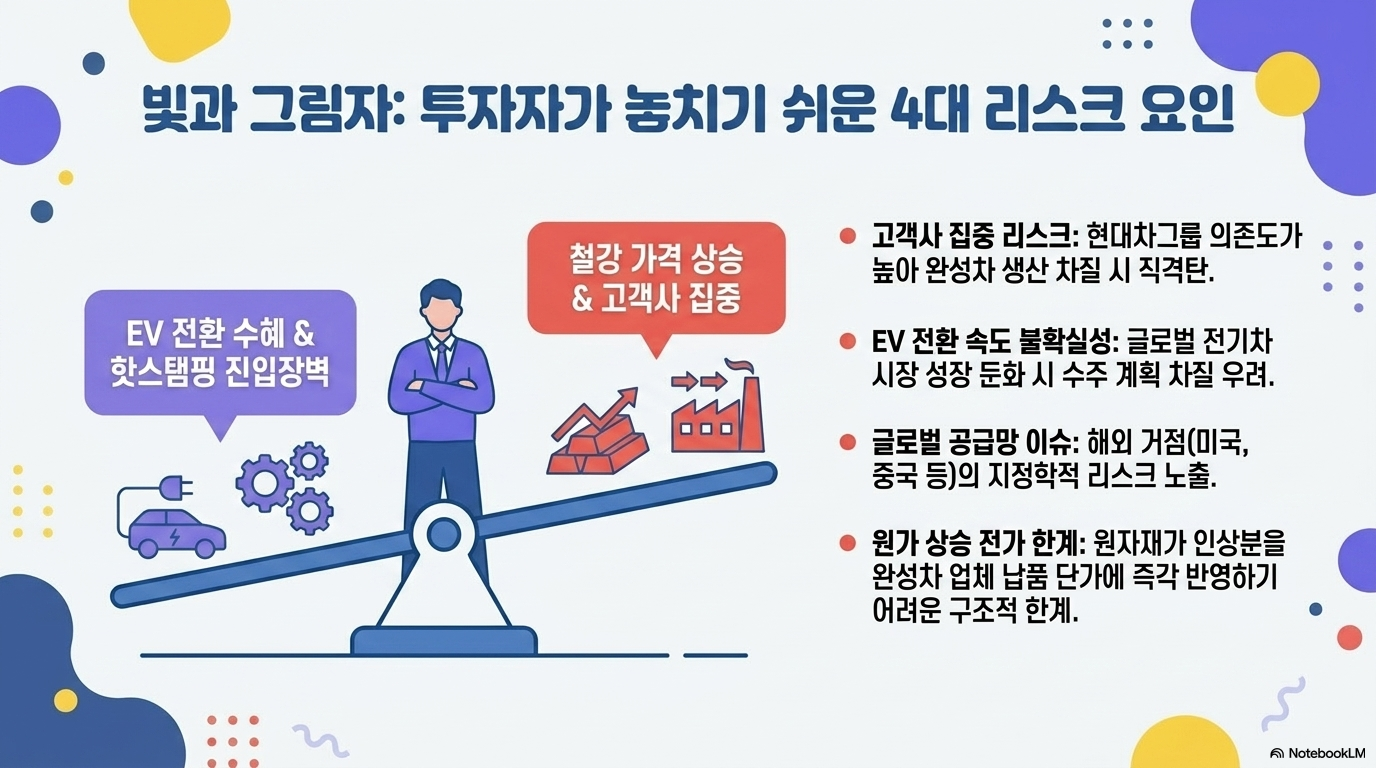 빛과 그림자: 투자자가 놓치기 쉬운 4대 리스크 요인

EV 전환 수혜 & 핫스탬핑 진입장벽

철강 가격 상승 & 고객사 집중

고객사 집중 리스크: 현대차그룹 의존도가 높아 완성차 생산 차질 시 직격탄.

EV 전환 속도 불확실성: 글로벌 전기차 시장 성장 둔화 시 수주 계획 차질 우려.

글로벌 공급망 이슈: 해외 거점(미국, 중국 등)의 지정학적 리스크 노출.

원가 상승 전가 한계: 원자재가 인상분을 완성차 업체 납품 단가에 즉각 반영하기 어려운 구조적 한계.

NotebookLM